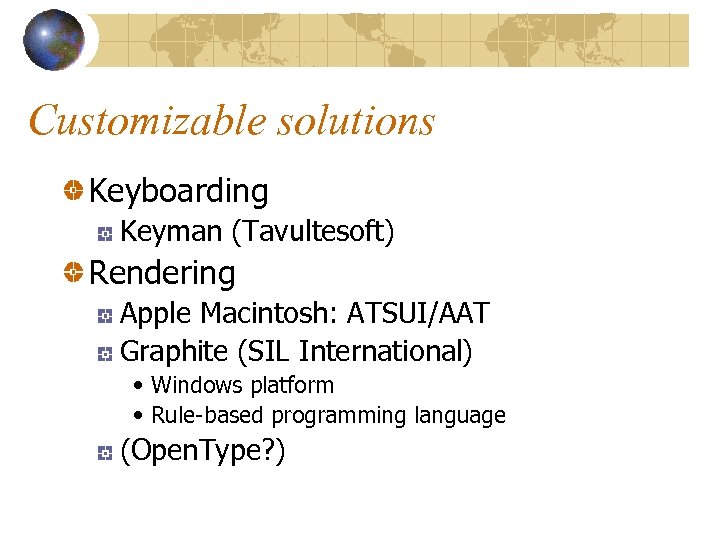 Customizable solutions

Keyboarding
Keyman (Tavultesoft)
Rendering
Apple Macintosh: ATSUI/AAT
Graphite (SIL International)
• Windows platform
• Rule-based programming language
(OpenType?)